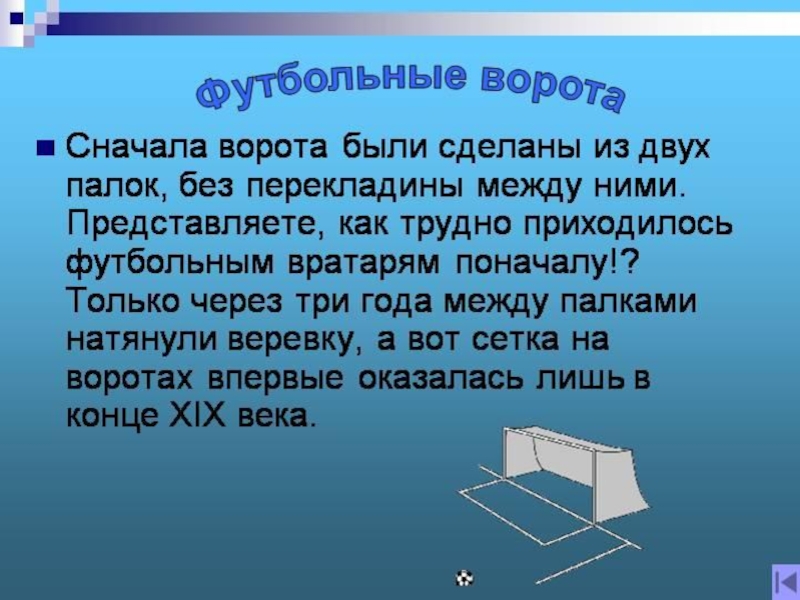 Футбольные ворота

Сначала ворота были сделаны из двух палок, без перекладины между ними. Представляете, как трудно приходилось футбольным вратарям поначалу!? Только через три года между палками натянули веревку, а вот сетка на воротах впервые оказалась лишь в конце XIX века.